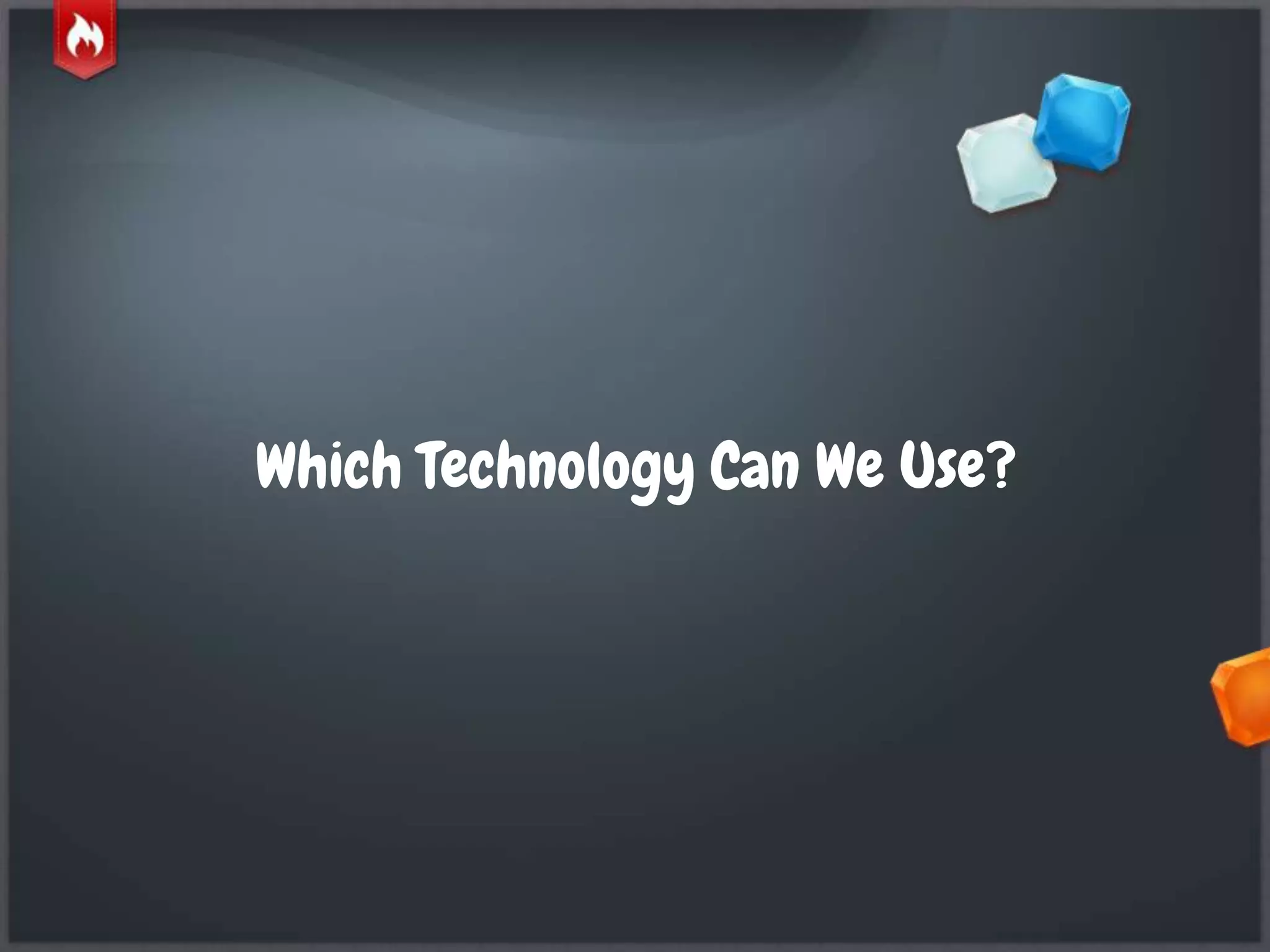 Which Technology Can We Use?